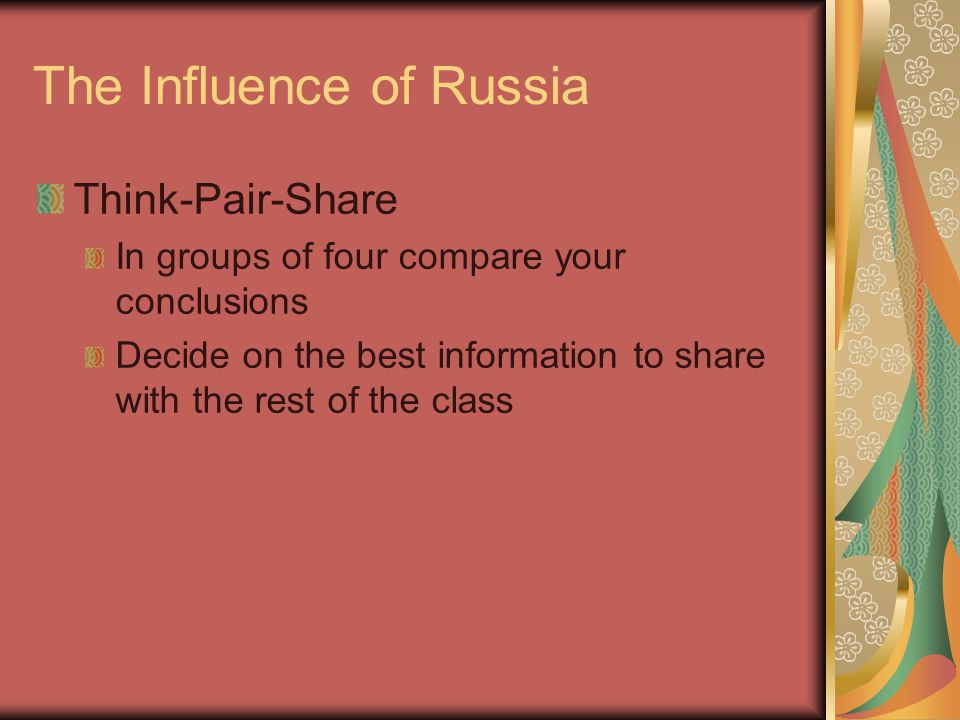 The Influence of Russia

Think-Pair-Share

In groups of four compare your conclusions

Decide on the best information to share with the rest of the class